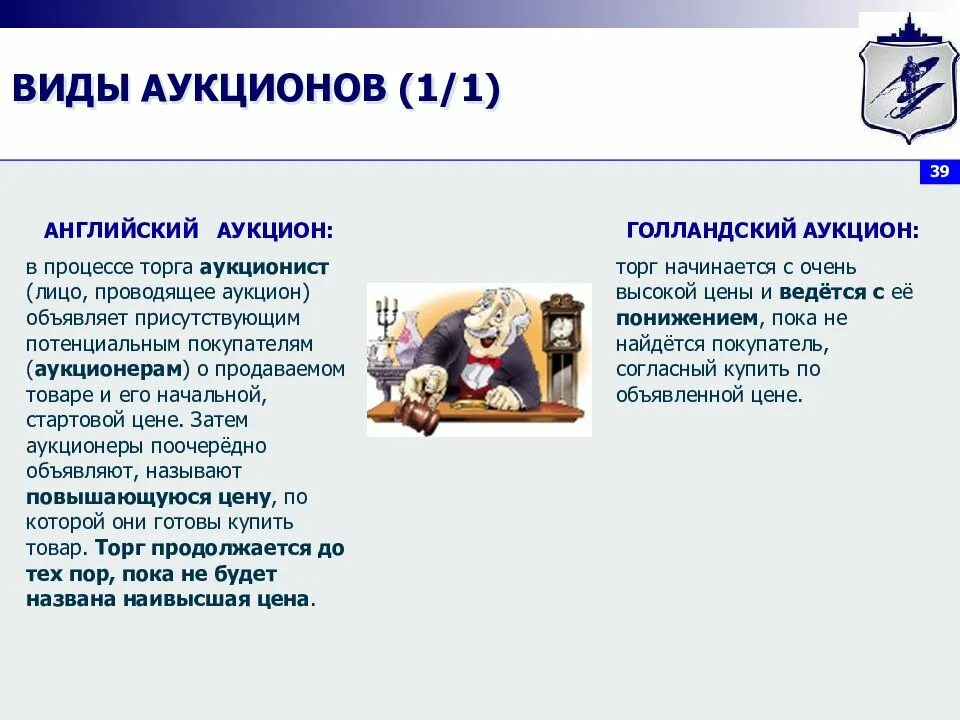 ВИДЫ АУКЦИОНОВ (1/1)

39

АНГЛИЙСКИЙ АУКЦИОН:

в процессе торга аукционист (лицо, проводящее аукцион) объявляет присутствующим потенциальным покупателям (аукционерам) о продаваемом товаре и его начальной, стартовой цене. Затем аукционеры поочерёдно объявляют, называют повышающуюся цену, по которой они готовы купить товар. Торг продолжается до тех пор, пока не будет названа наивысшая цена.

ГОЛЛАНДСКИЙ АУКЦИОН:

торг начинается с очень высокой цены и ведётся с её понижением, пока не найдётся покупатель, согласный купить по объявленной цене.